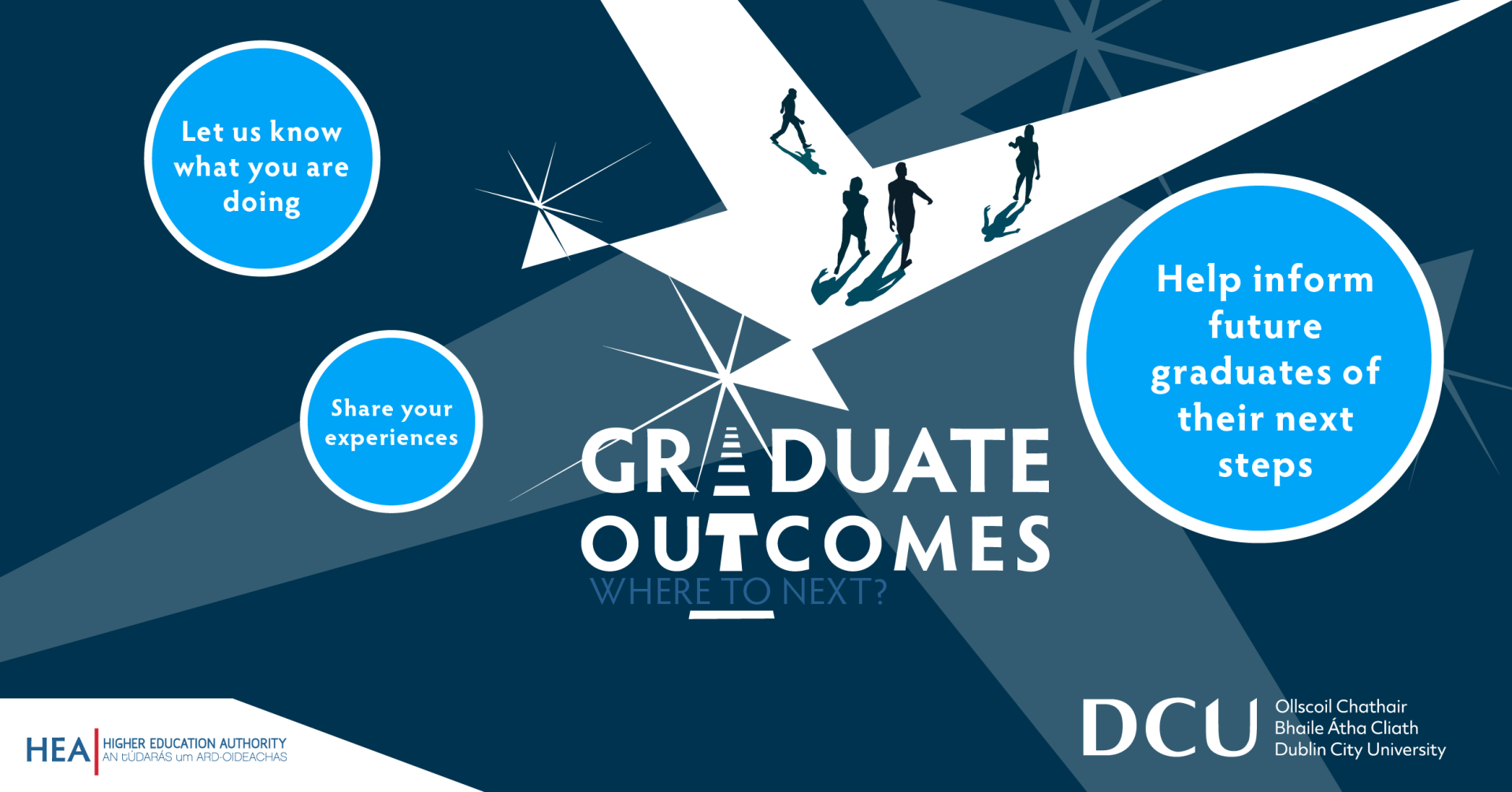 Let us know what you are doing

Share your experiences

GRADUATE OUTCOMES
WHERE TO NEXT?

Help inform future graduates of their next steps

HEA HIGHER EDUCATION AUTHORITY
AN tÚDARÁS um ARD-OIDEACHAS

DCU Ollscoil Chathair Bhaile Átha Cliath Dublin City University